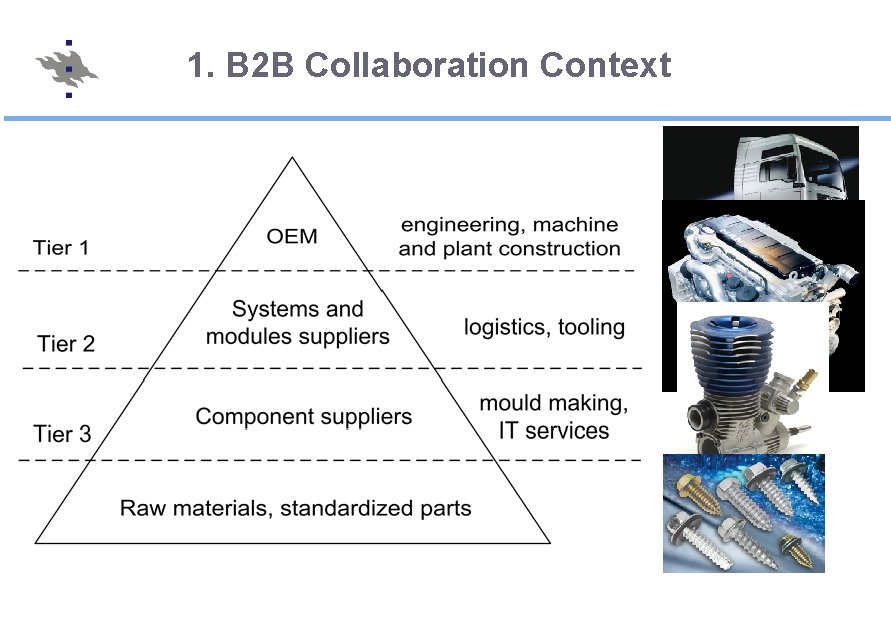 1. B2B Collaboration Context

Tier 1

OEM

engineering, machine and plant construction

Tier 2

Systems and modules suppliers

logistics, tooling

Tier 3

Component suppliers

mould making, IT services

Raw materials, standardized parts